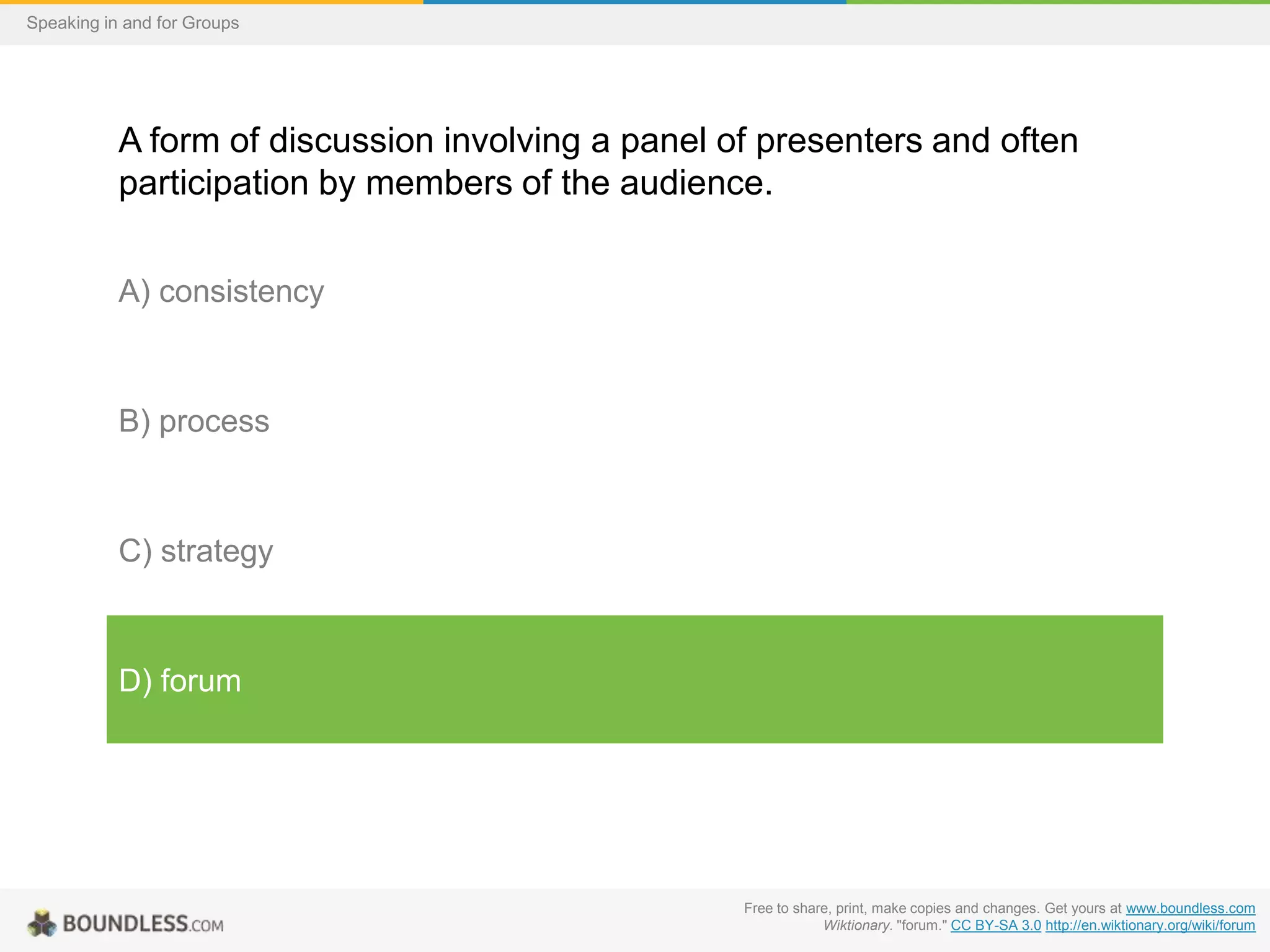 Speaking in and for Groups

A form of discussion involving a panel of presenters and often participation by members of the audience.

A) consistency

B) process

C) strategy

D) forum

BOUNDLESS.COM

Free to share, print, make copies and changes. Get yours at www.boundless.com
Wiktionary. "forum." CC BY-SA 3.0 http://en.wiktionary.org/wiki/forum